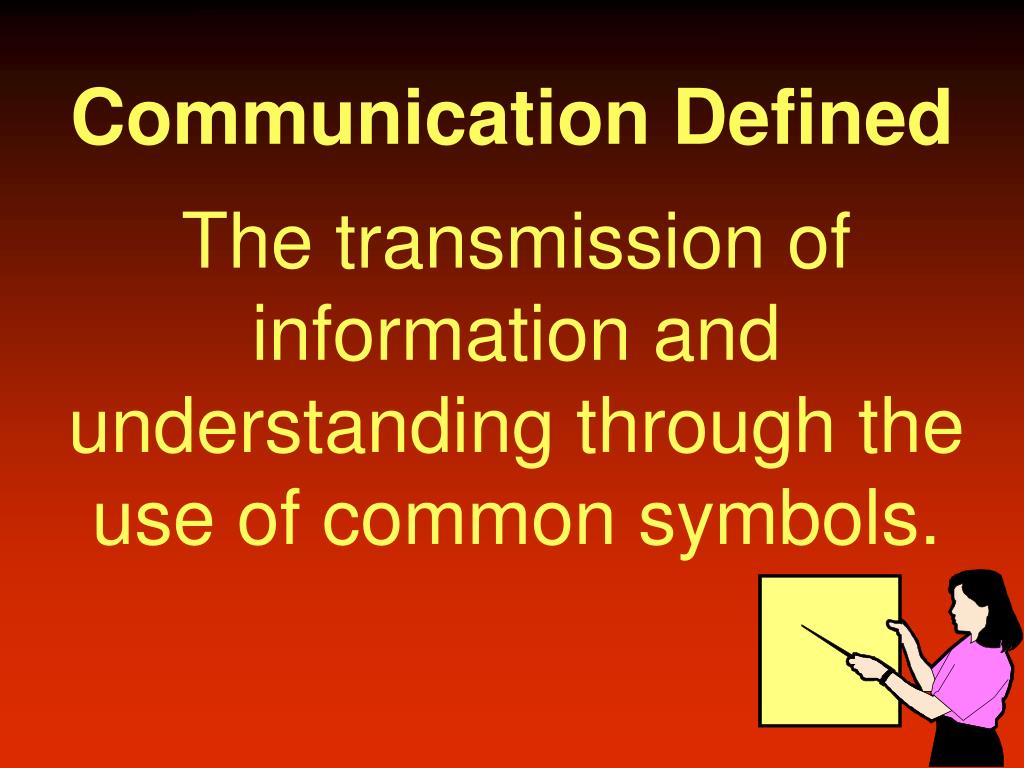 Communication Defined

The transmission of information and understanding through the use of common symbols.